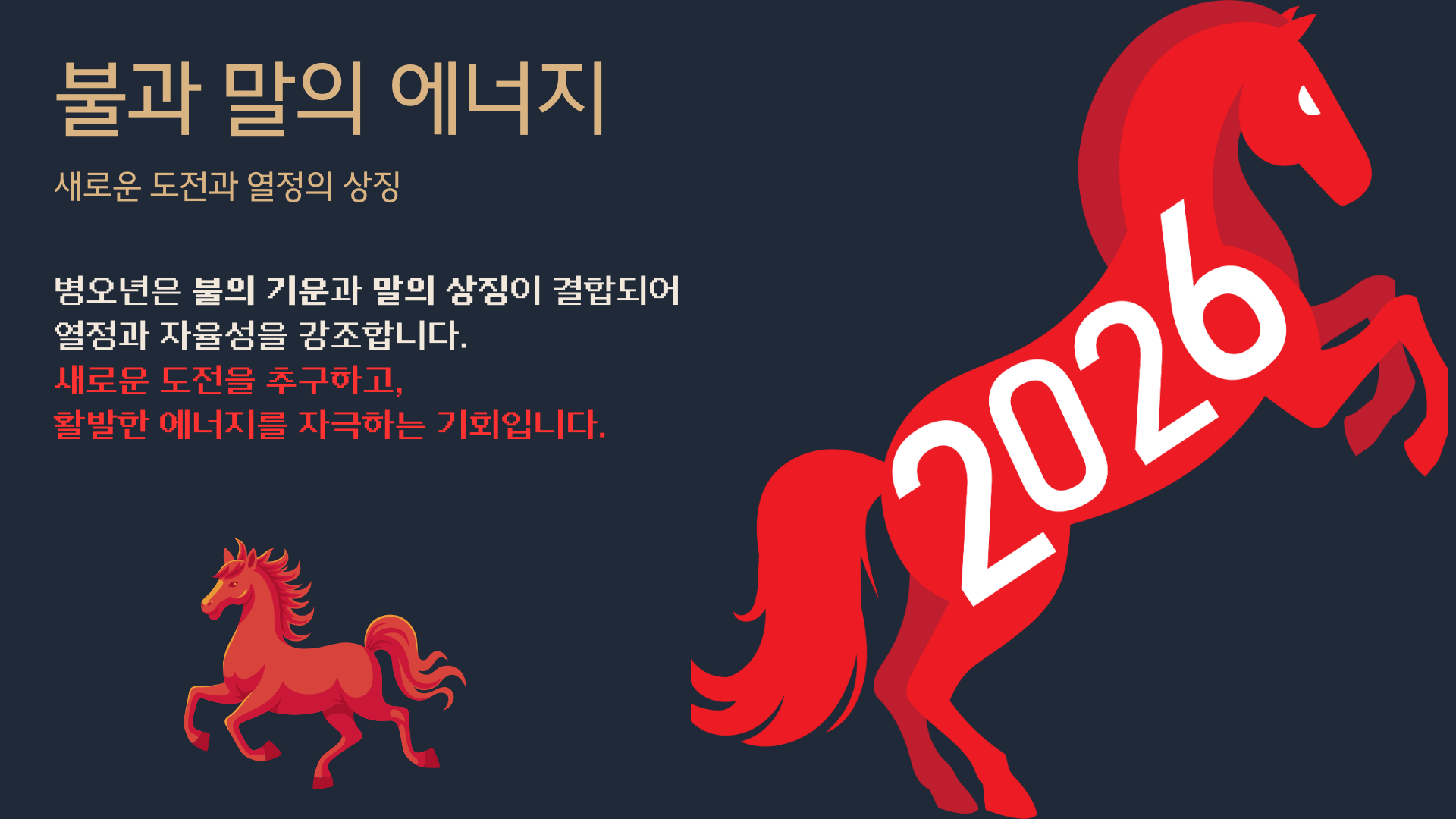 불과 말의 에너지

새로운 도전과 열정의 상징

병오년은 불의 기운과 말의 상징이 결합되어 열정과 자율성을 강조합니다.
새로운 도전을 추구하고,
활발한 에너지를 자극하는 기회입니다.

2026